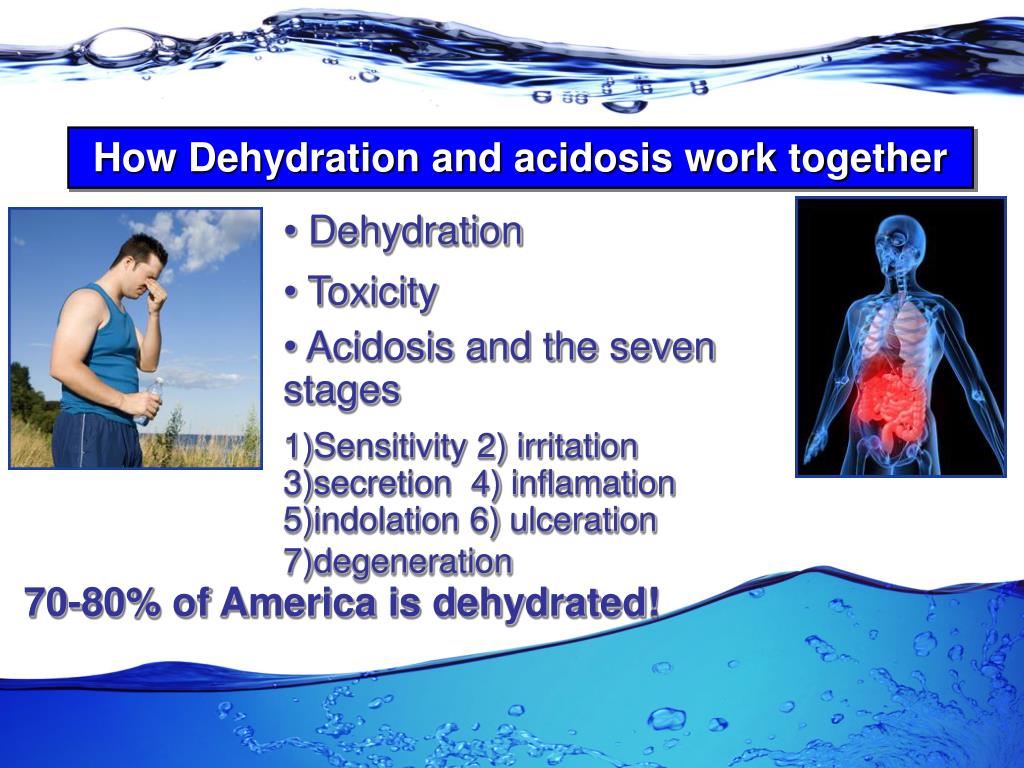 How Dehydration and acidosis work together

• Dehydration

• Toxicity

• Acidosis and the seven stages

1)Sensitivity 2) irritation 3)secretion 4) inflamation 5)indolation 6) ulceration 7)degeneration

70-80% of America is dehydrated!